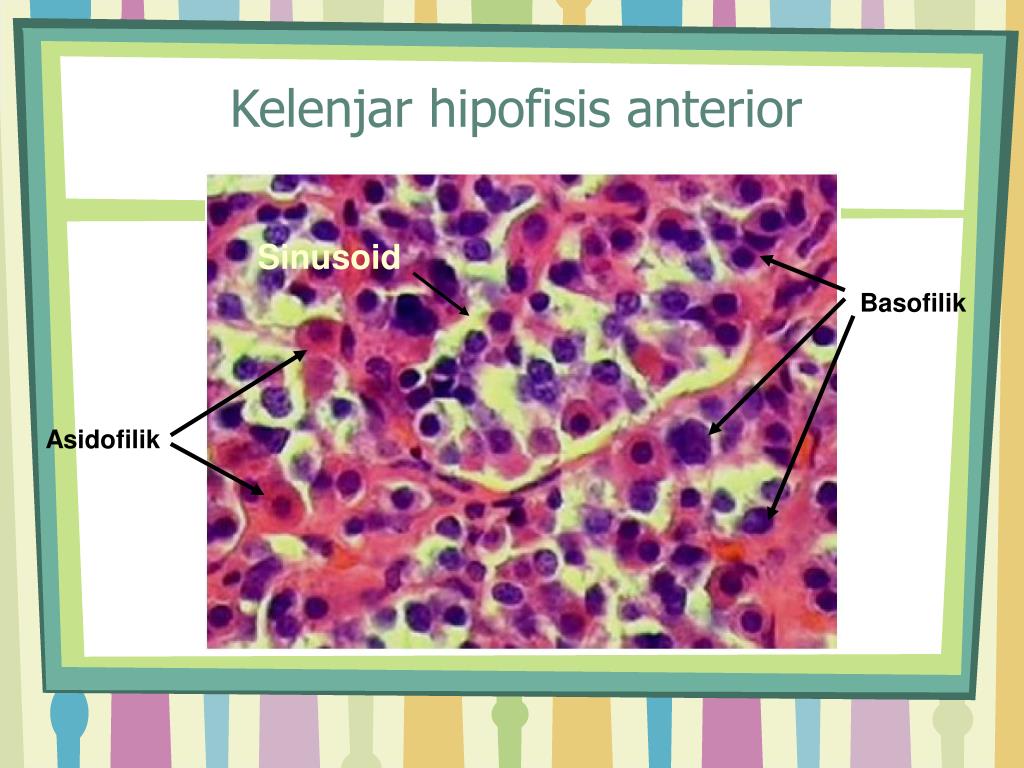 Kelenjar hipofisis anterior

Sinusoid

Basofilik

Asidofilik